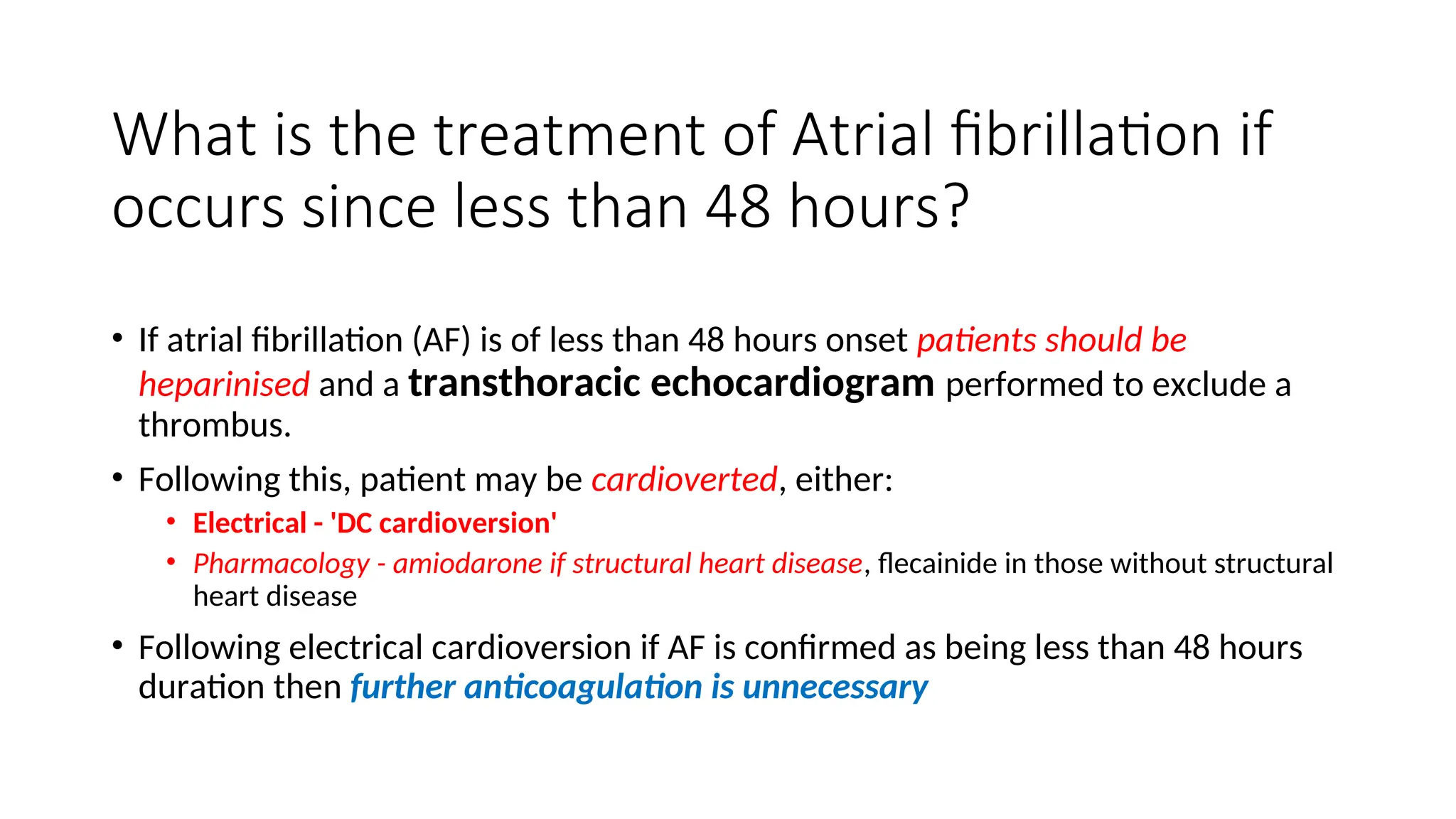 What is the treatment of Atrial fibrillation if occurs since less than 48 hours?

• If atrial fibrillation (AF) is of less than 48 hours onset patients should be heparinised and a transthoracic echocardiogram performed to exclude a thrombus.

• Following this, patient may be cardioverted, either:
  • Electrical - 'DC cardioversion'
  • Pharmacology - amiodarone if structural heart disease, flecainide in those without structural heart disease

• Following electrical cardioversion if AF is confirmed as being less than 48 hours duration then further anticoagulation is unnecessary